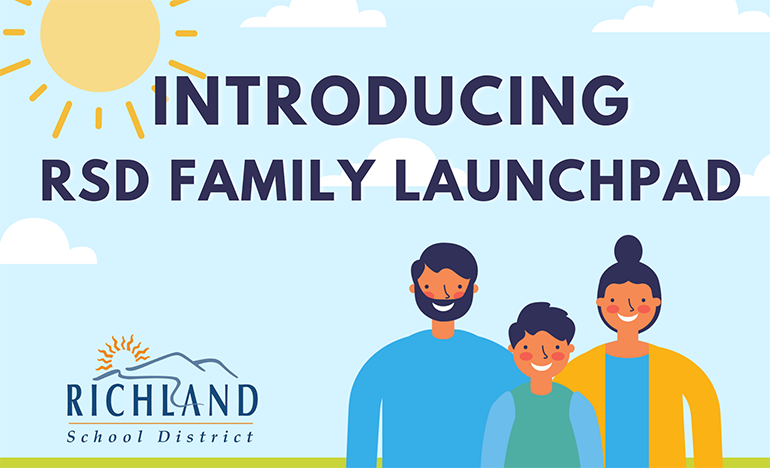 INTRODUCING
RSD FAMILY LAUNCHPAD

RICHLAND
School District